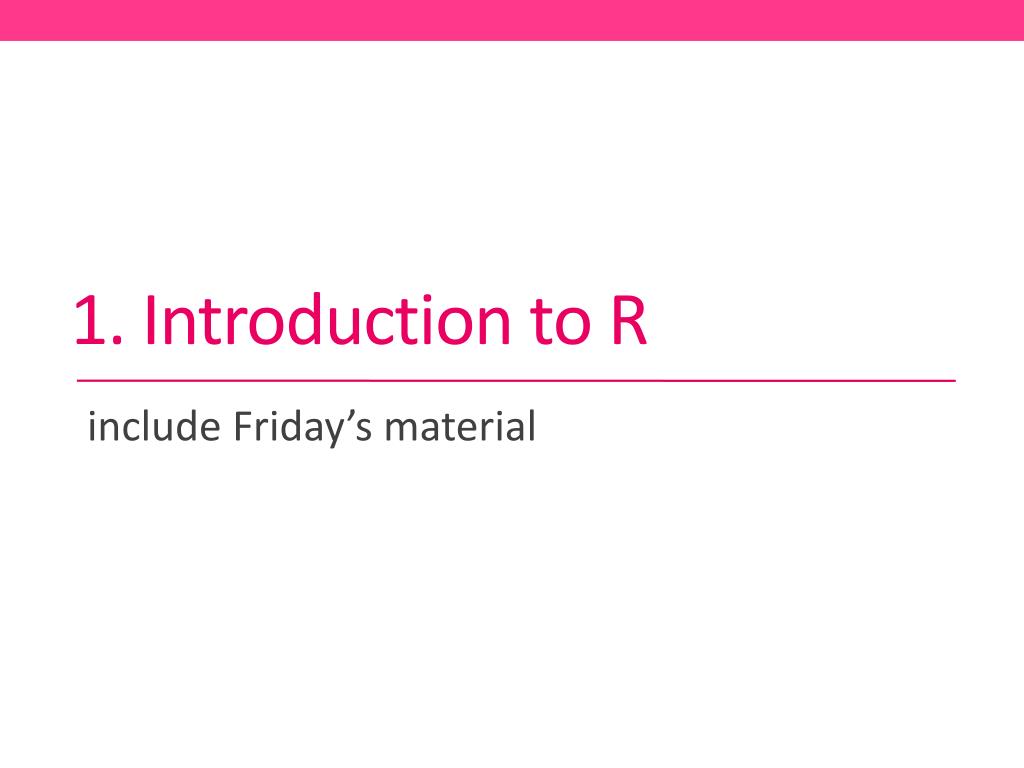 1. Introduction to R

include Friday’s material